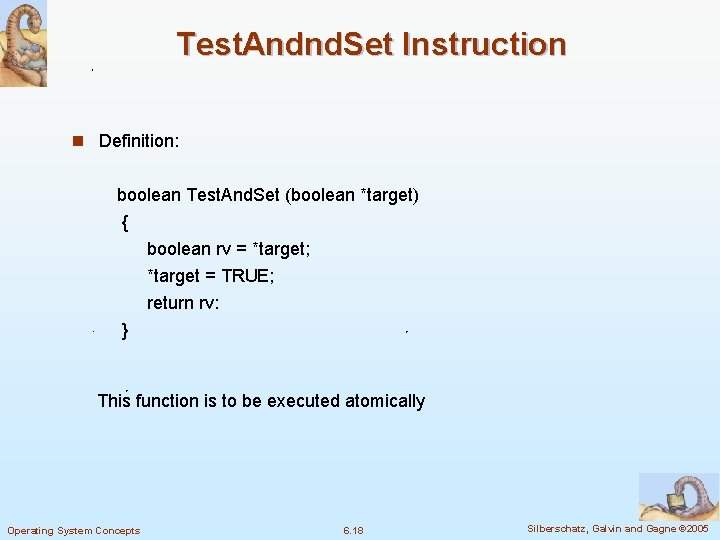 TestAndndSet Instruction

Definition:

boolean TestAndSet (boolean *target)
{
boolean rv = *target;
*target = TRUE;
return rv:
}

This function is to be executed atomically

Operating System Concepts    6.18    Silberschatz, Galvin and Gagne ©2005